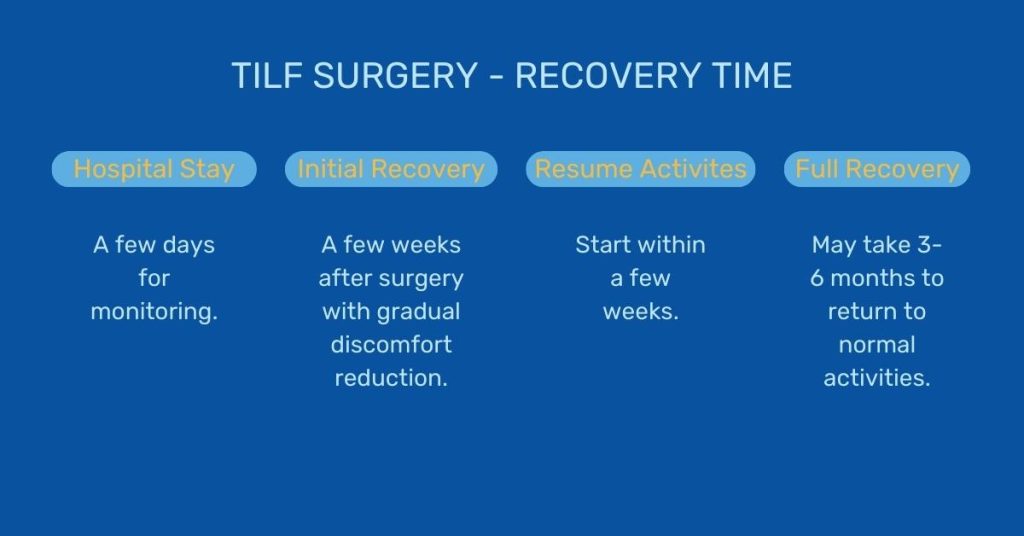 TILF SURGERY - RECOVERY TIME

Hospital Stay

A few days for monitoring.

Initial Recovery

A few weeks after surgery with gradual discomfort reduction.

Resume Activites

Start within a few weeks.

Full Recovery

May take 3-6 months to return to normal activities.